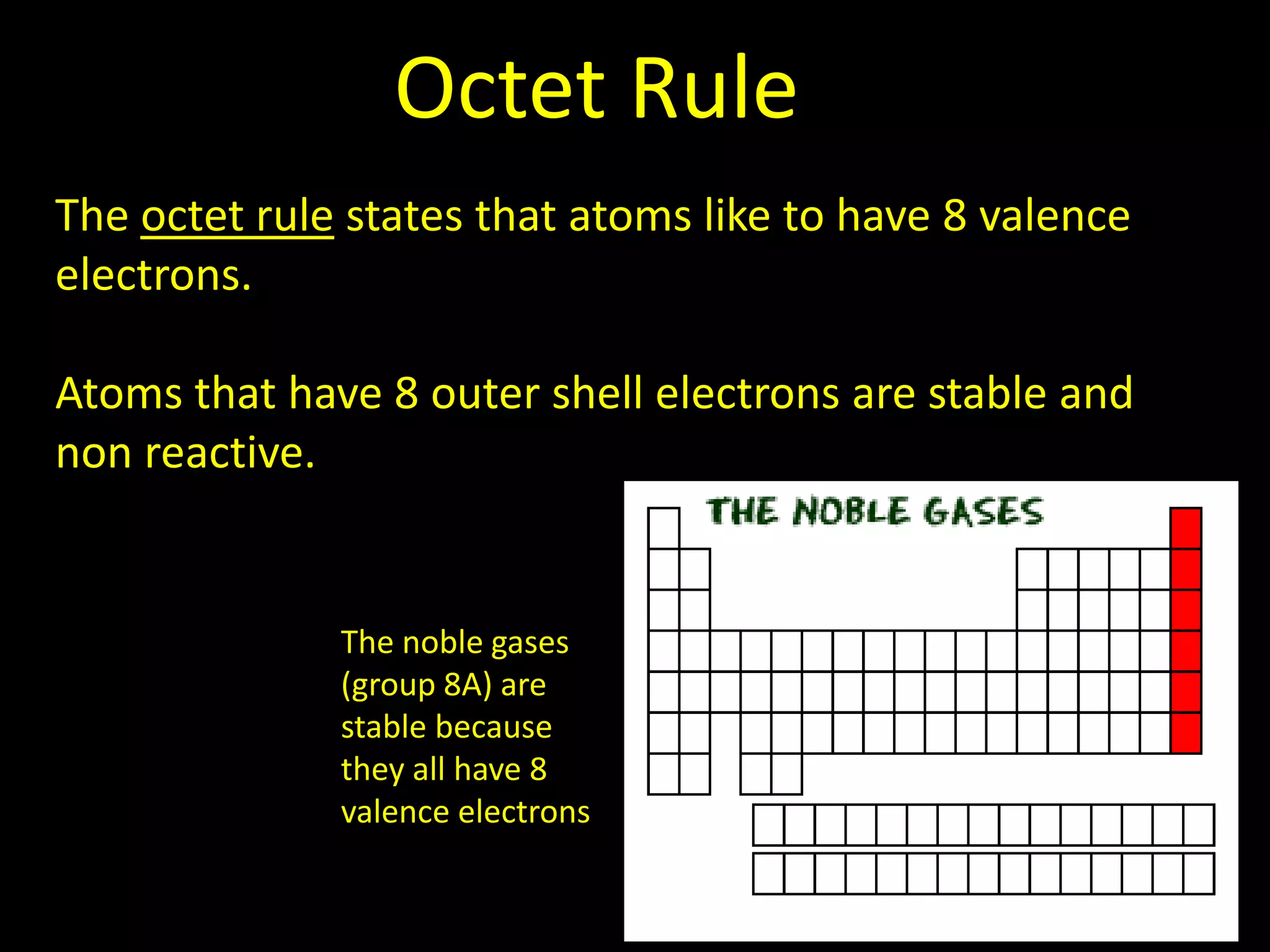 Octet Rule

The octet rule states that atoms like to have 8 valence electrons.

Atoms that have 8 outer shell electrons are stable and non reactive.

The noble gases (group 8A) are stable because they all have 8 valence electrons

THE NOBLE GASES